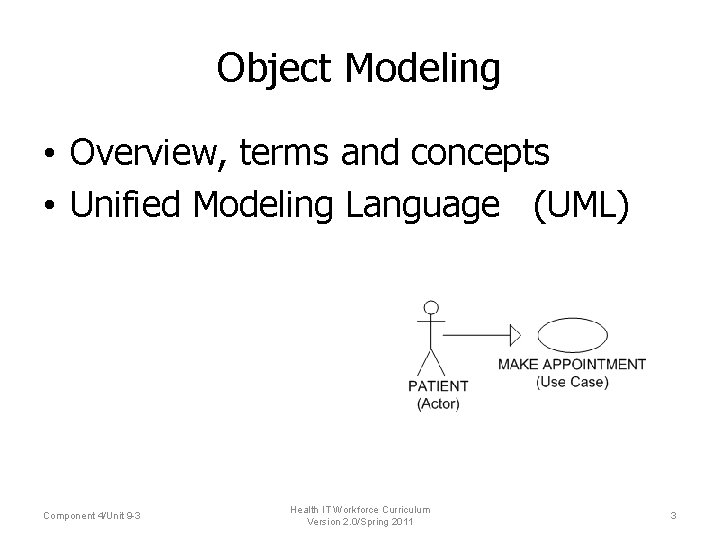 Object Modeling

• Overview, terms and concepts
• Unified Modeling Language (UML)

PATIENT
(Actor)

MAKE APPOINTMENT
(Use Case)

Component 4/Unit 9-3

Health IT Workforce Curriculum
Version 2.0/Spring 2011

3